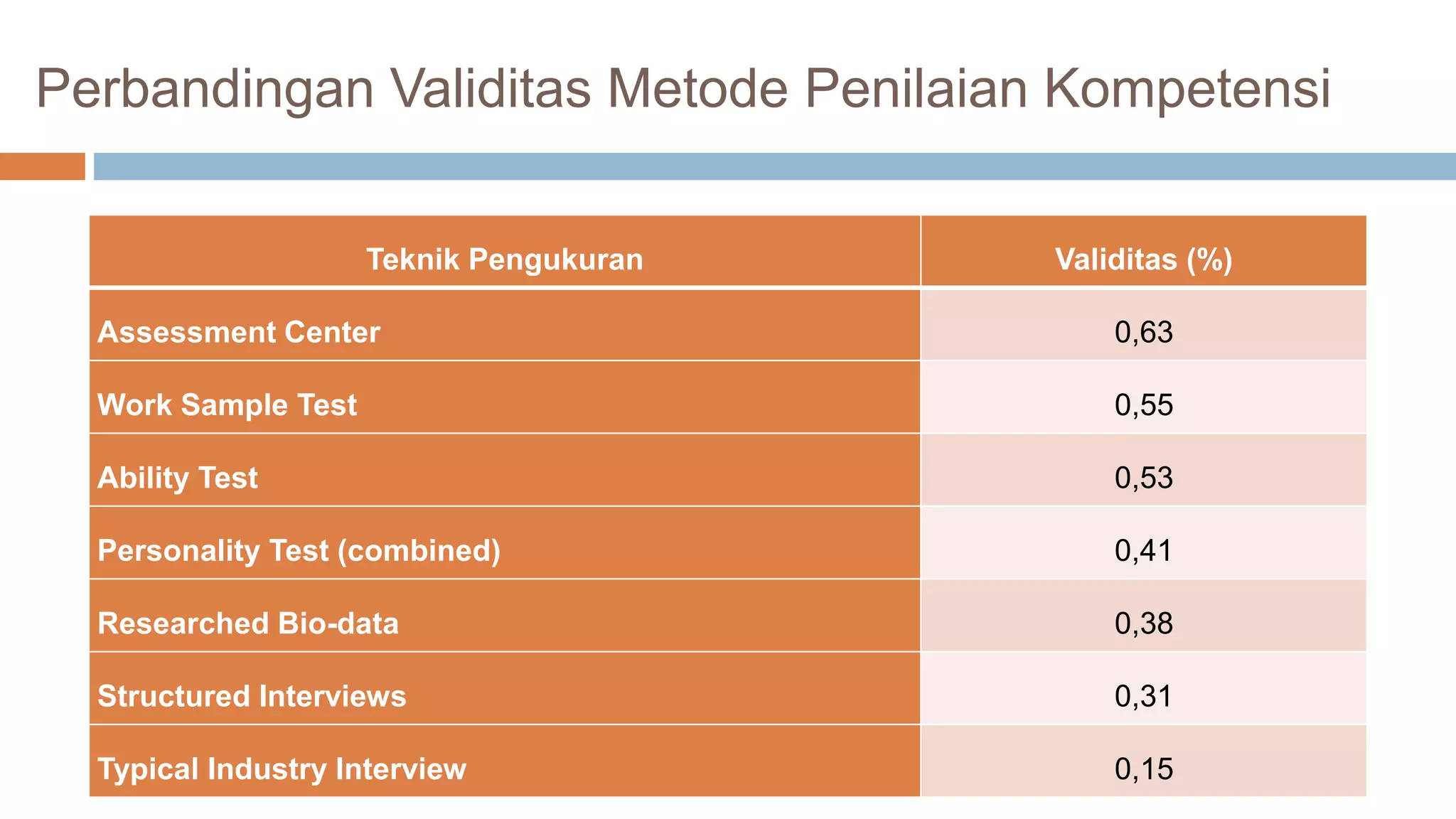 Perbandingan Validitas Metode Penilaian Kompetensi

| Teknik Pengukuran | Validitas (%) |
|---|---|
| Assessment Center | 0,63 |
| Work Sample Test | 0,55 |
| Ability Test | 0,53 |
| Personality Test (combined) | 0,41 |
| Researched Bio-data | 0,38 |
| Structured Interviews | 0,31 |
| Typical Industry Interview | 0,15 |